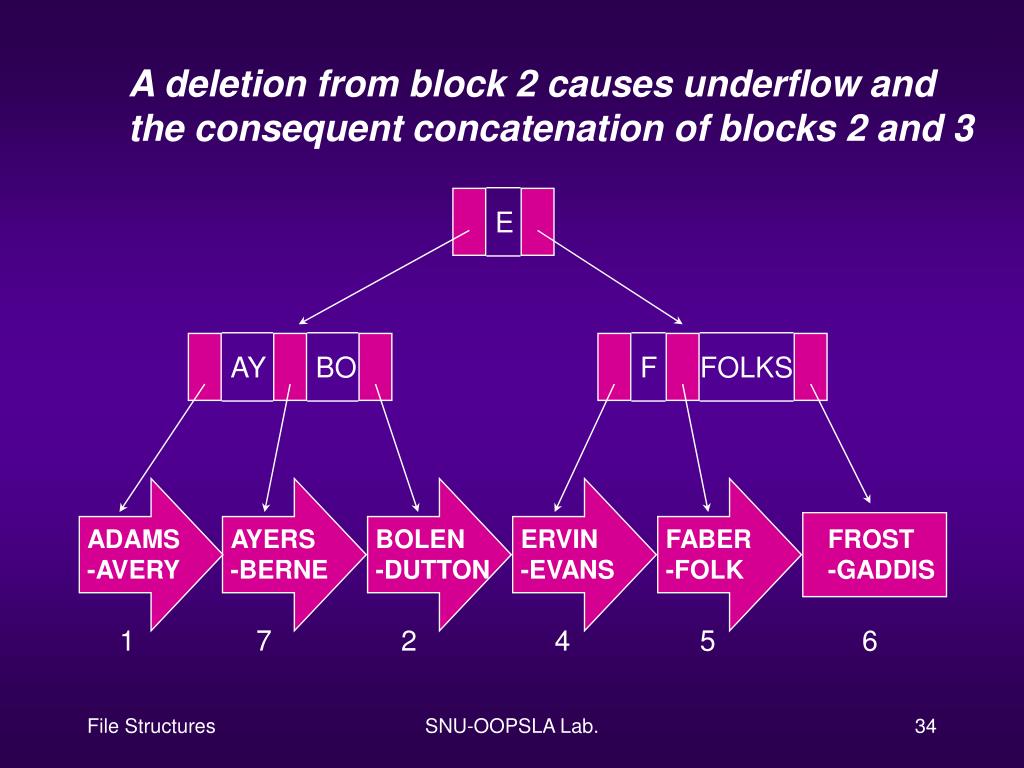 A deletion from block 2 causes underflow and the consequent concatenation of blocks 2 and 3

E

AY BO

F FOLKS

ADAMS -AVERY

AYERS -BERNE

BOLEN -DUTTON

ERVIN -EVANS

FABER -FOLK

FROST -GADDIS

1 7 2 4 5 6

File Structures

SNU-OOPSLA Lab.

34